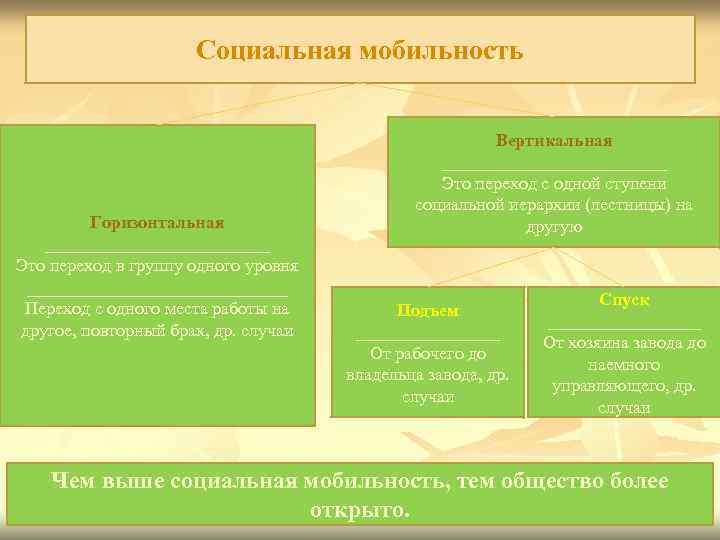 Социальная мобильность

Горизонтальная

Это переход в группу одного уровня

Переход с одного места работы на другое, повторный брак, др. случаи

Вертикальная

Это переход с одной ступени социальной иерархии (лестницы) на другую

Подъем

От рабочего до владельца завода, др. случаи

Спуск

От хозяина завода до наемного управляющего, др. случаи

Чем выше социальная мобильность, тем общество более открыто.